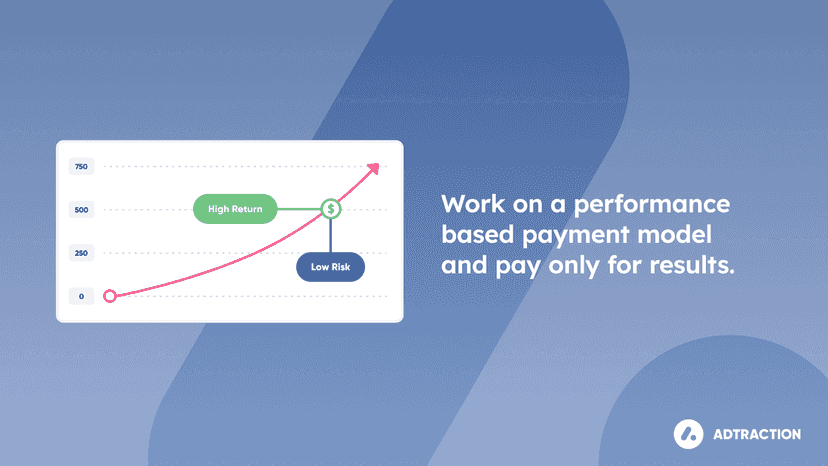 750
500
250
0
High Return
$
Low Risk

Work on a performance based payment model and pay only for results.

ADTRACTION